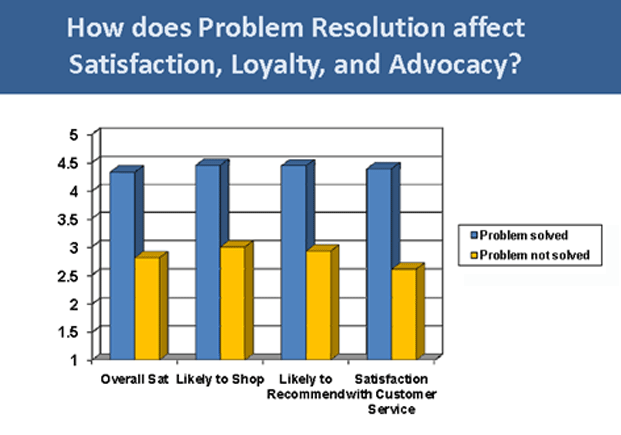 How does Problem Resolution affect Satisfaction, Loyalty, and Advocacy?

5
4.5
4
3.5
3
2.5
2
1.5
1

Overall Sat
Likely to Shop
Likely to Recommend
Satisfaction with Customer Service

Problem solved
Problem not solved